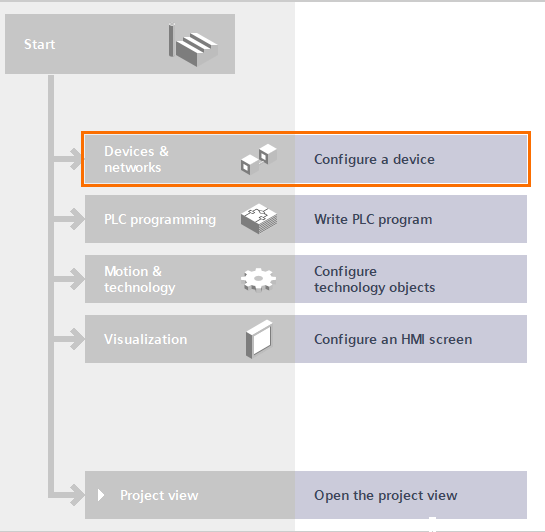 Start

Devices & networks

Configure a device

PLC programming

Write PLC program

Motion & technology

Configure technology objects

Visualization

Configure an HMI screen

Project view

Open the project view